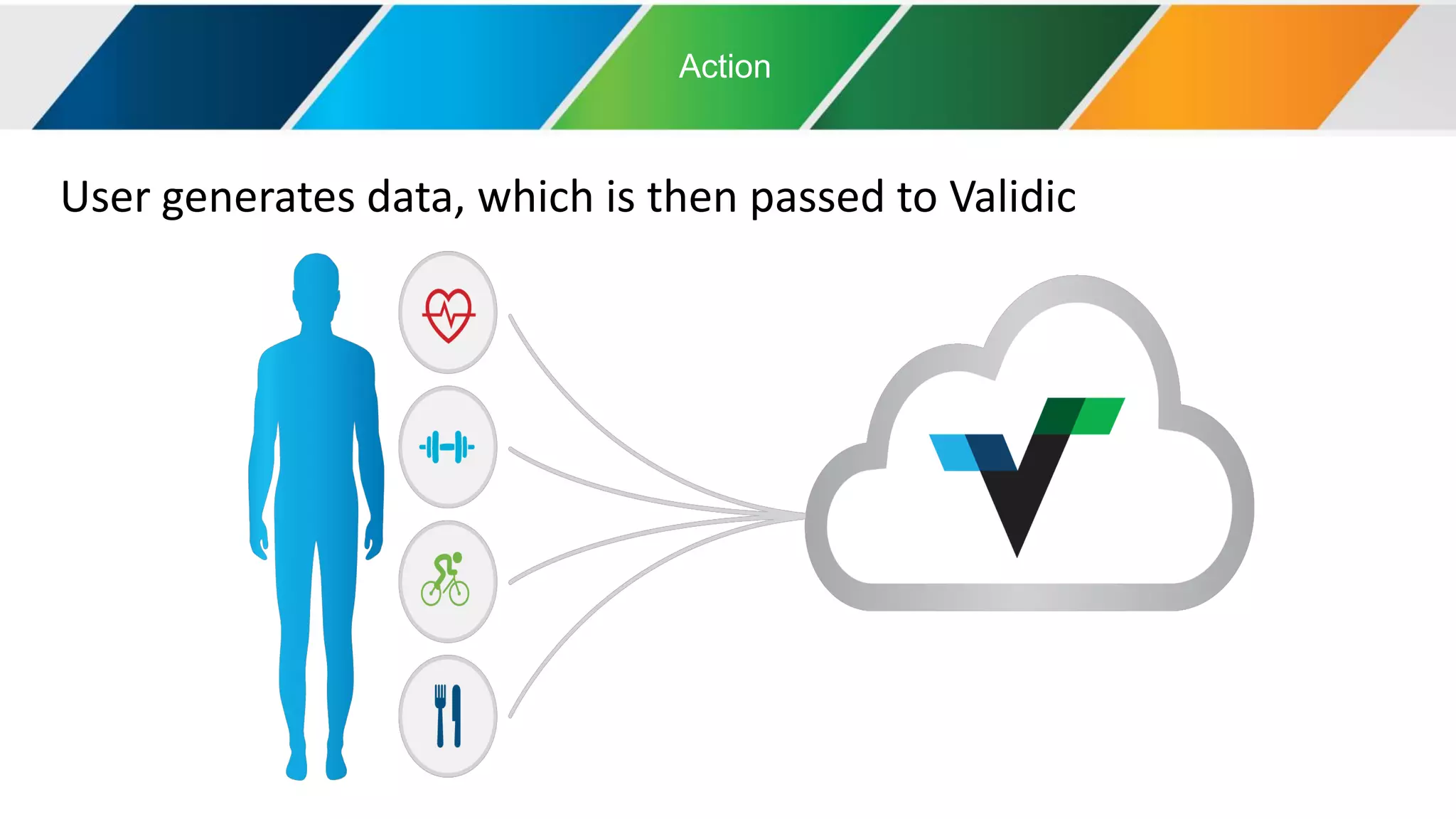 Action

User generates data, which is then passed to Validic